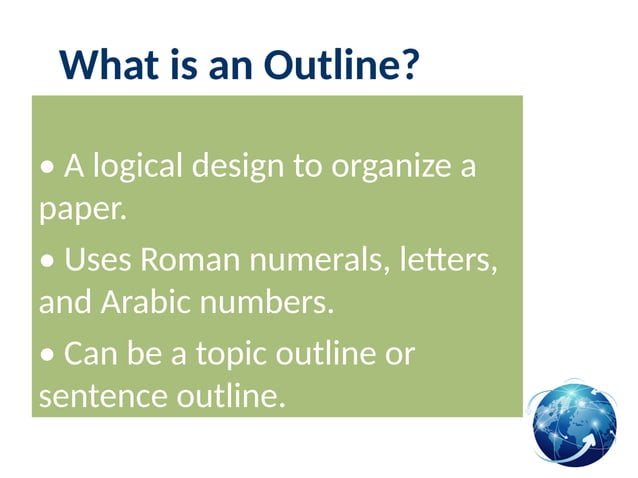 What is an Outline?

• A logical design to organize a paper.

• Uses Roman numerals, letters, and Arabic numbers.

• Can be a topic outline or sentence outline.